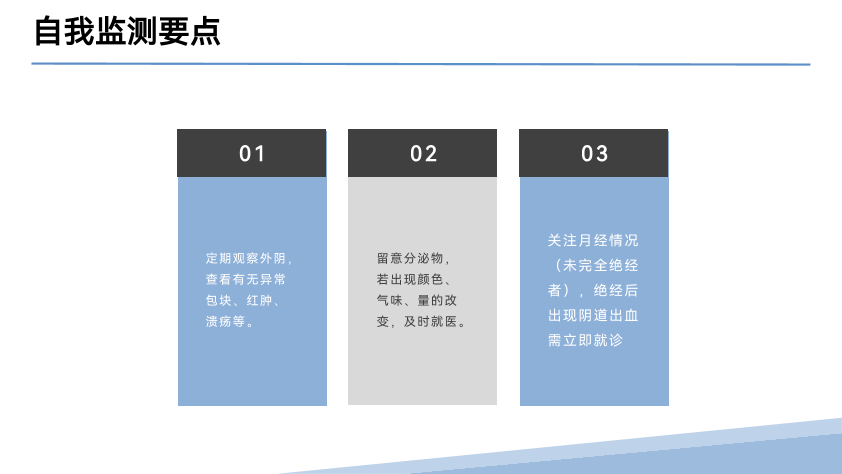 自我监测要点

01

定期观察外阴，查看有无异常包块、红肿、溃疡等。

02

留意分泌物，若出现颜色、气味、量的改变，及时就医。

03

关注月经情况（未完全绝经者），绝经后出现阴道出血需立即就诊